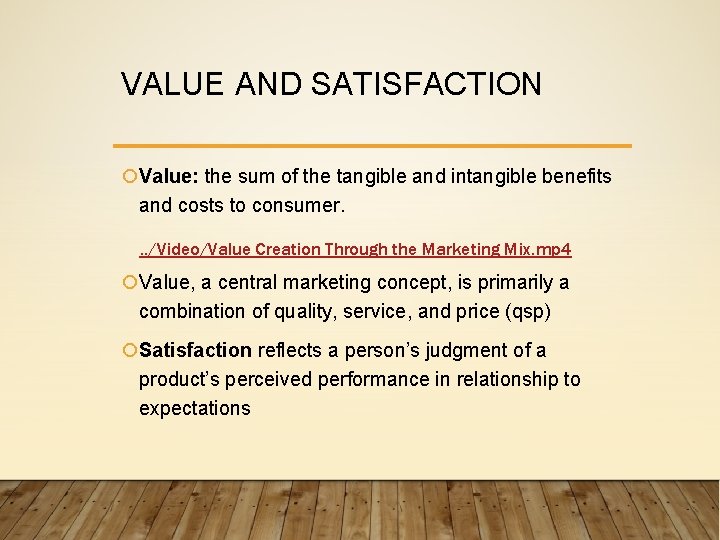 VALUE AND SATISFACTION

Value: the sum of the tangible and intangible benefits and costs to consumer.

../Video/Value Creation Through the Marketing Mix.mp4

Value, a central marketing concept, is primarily a combination of quality, service, and price (qsp)

Satisfaction reflects a person's judgment of a product's perceived performance in relationship to expectations